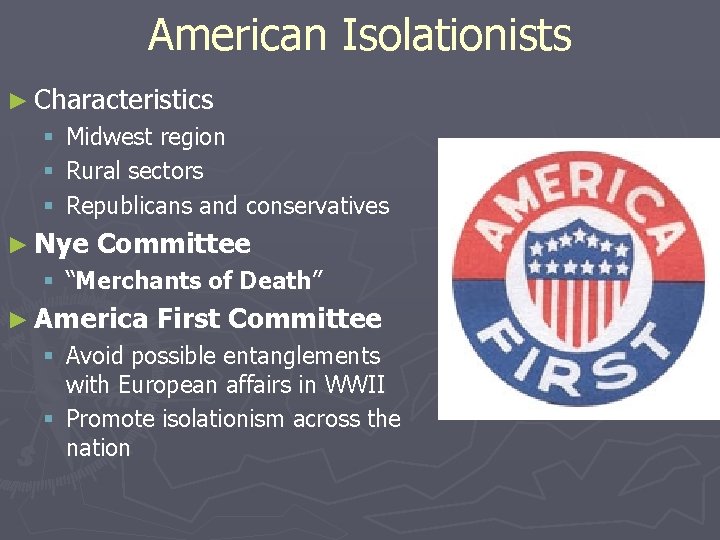 American Isolationists

► Characteristics
▪ Midwest region
▪ Rural sectors
▪ Republicans and conservatives

► Nye Committee
▪ "Merchants of Death"

► America First Committee
▪ Avoid possible entanglements with European affairs in WWII
▪ Promote isolationism across the nation

AMERICA
FIRST